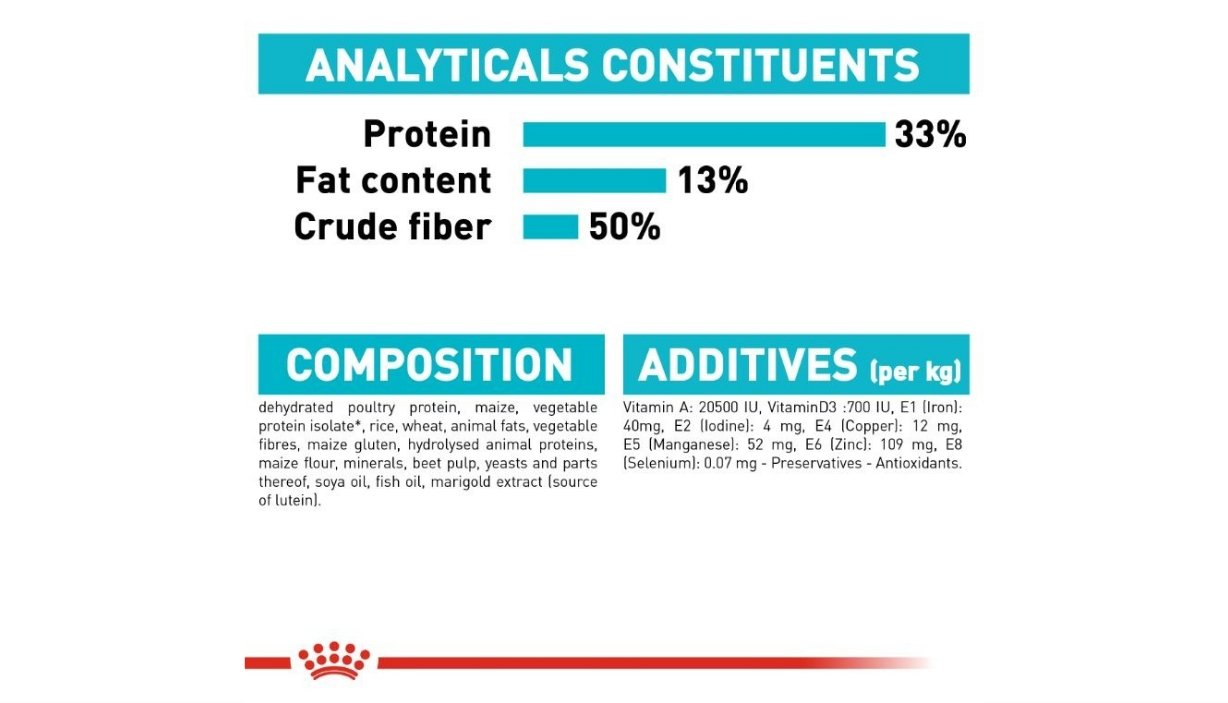 ANALYTICALS CONSTITUENTS

Protein 33%
Fat content 13%
Crude fiber 50%

COMPOSITION

dehydrated poultry protein, maize, vegetable protein isolate*, rice, wheat, animal fats, vegetable fibres, maize gluten, hydrolysed animal proteins, maize flour, minerals, beet pulp, yeasts and parts thereof, soya oil, fish oil, marigold extract (source of lutein).

ADDITIVES (per kg)

Vitamin A: 20500 IU, VitaminD3 :700 IU, E1 (Iron): 40mg, E2 (Iodine): 4 mg, E4 (Copper): 12 mg, E5 (Manganese): 52 mg, E6 (Zinc): 109 mg, E8 (Selenium): 0.07 mg - Preservatives - Antioxidants.